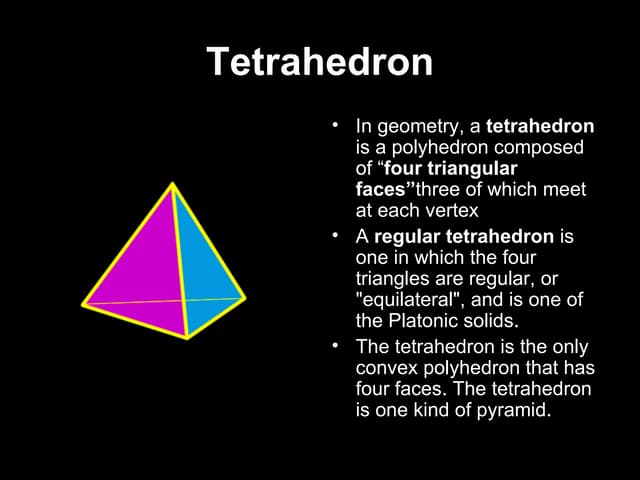 Tetrahedron

• In geometry, a tetrahedron is a polyhedron composed of “four triangular faces”three of which meet at each vertex
• A regular tetrahedron is one in which the four triangles are regular, or "equilateral", and is one of the Platonic solids.
• The tetrahedron is the only convex polyhedron that has four faces. The tetrahedron is one kind of pyramid.